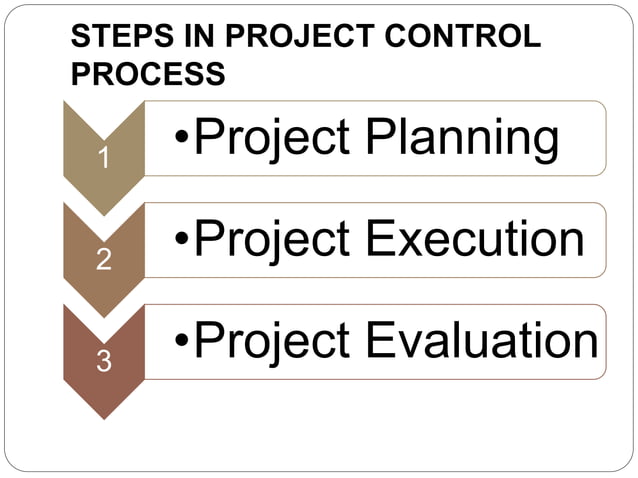 STEPS IN PROJECT CONTROL PROCESS

1

•Project Planning

2

•Project Execution

3

•Project Evaluation